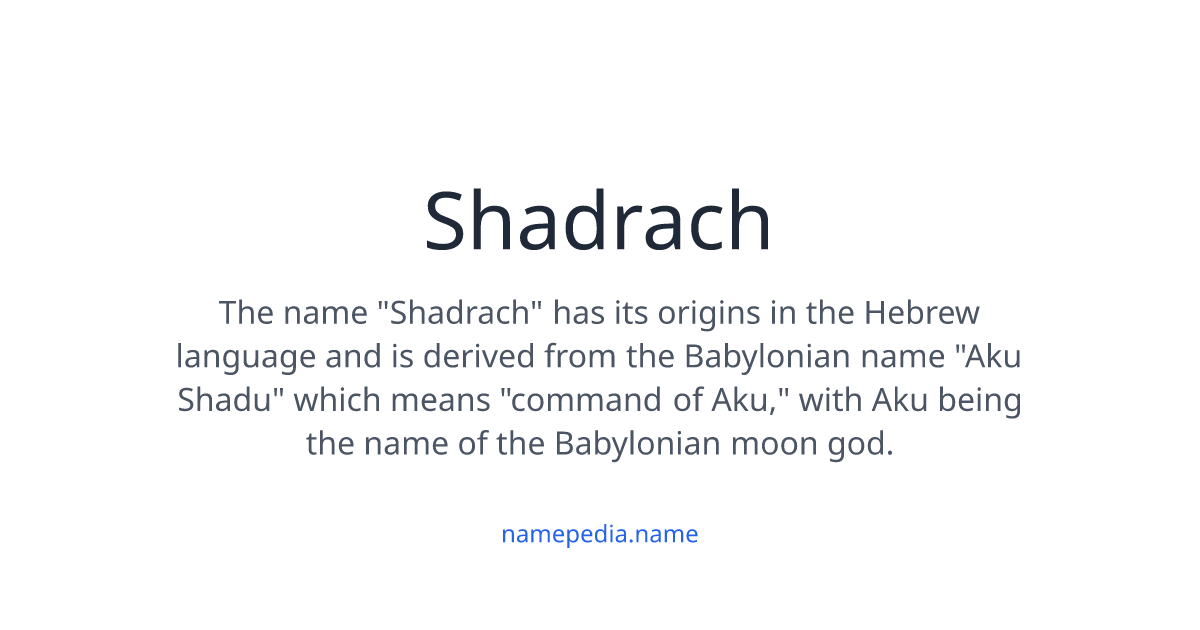 Shadrach

The name "Shadrach" has its origins in the Hebrew language and is derived from the Babylonian name "Aku Shadu" which means "command of Aku," with Aku being the name of the Babylonian moon god.

namepedia.name